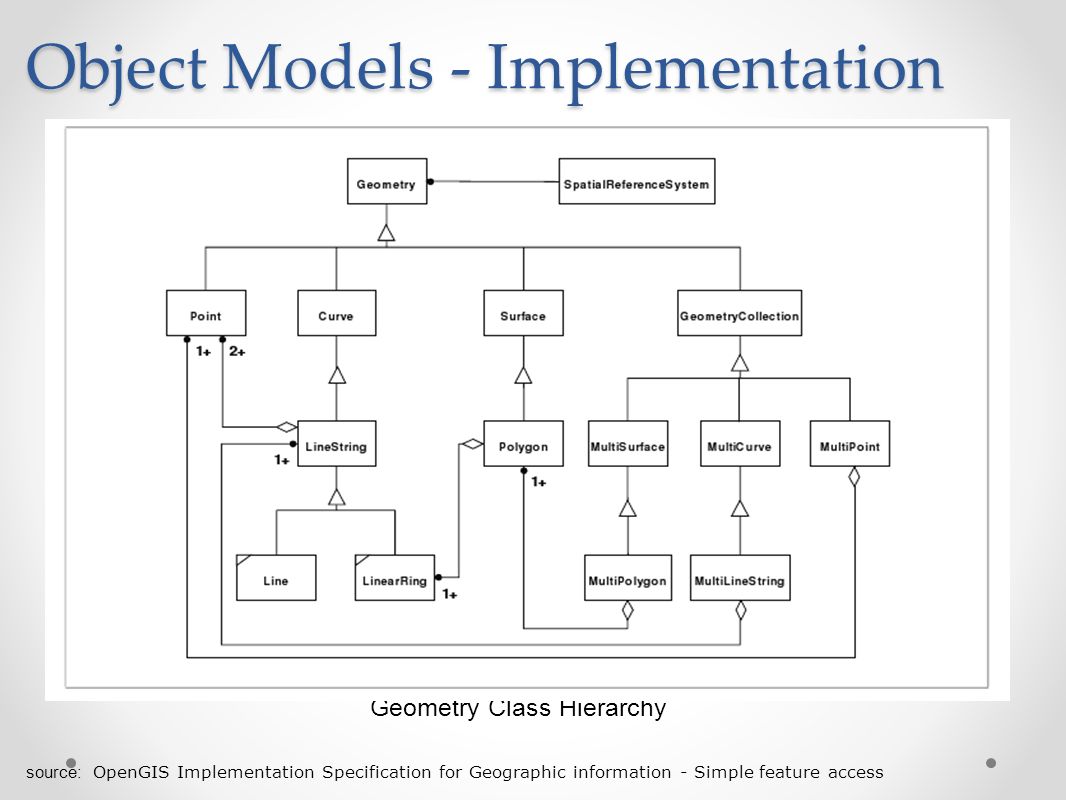 Object Models - Implementation

Geometry

SpatialReferenceSystem

Point

Curve

Surface

GeometryCollection

1+

2+

LineString

1+

Polygon

1+

MultiSurface

MultiCurve

MultiPoint

Line

LinearRing

1+

MultiPolygon

MultiLineString

Geometry Class Hierarchy

source: OpenGIS Implementation Specification for Geographic information - Simple feature access